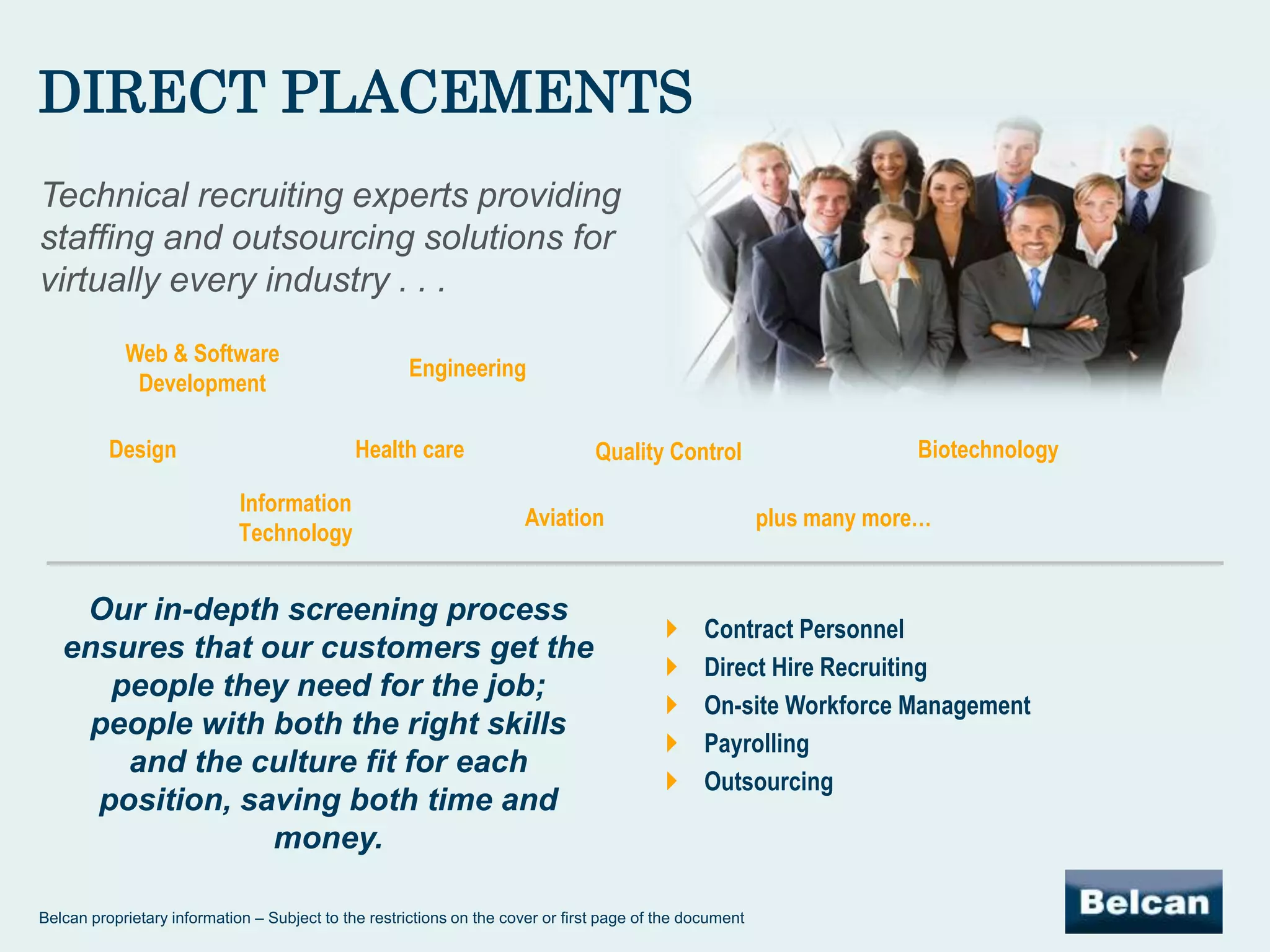 DIRECT PLACEMENTS

Technical recruiting experts providing staffing and outsourcing solutions for virtually every industry . . .

Web & Software Development

Engineering

Design

Health care

Quality Control

Biotechnology

Information Technology

Aviation

plus many more…

Our in-depth screening process ensures that our customers get the people they need for the job; people with both the right skills and the culture fit for each position, saving both time and money.

Contract Personnel
Direct Hire Recruiting
On-site Workforce Management
Payrolling
Outsourcing

Belcan proprietary information – Subject to the restrictions on the cover or first page of the document

Belcan